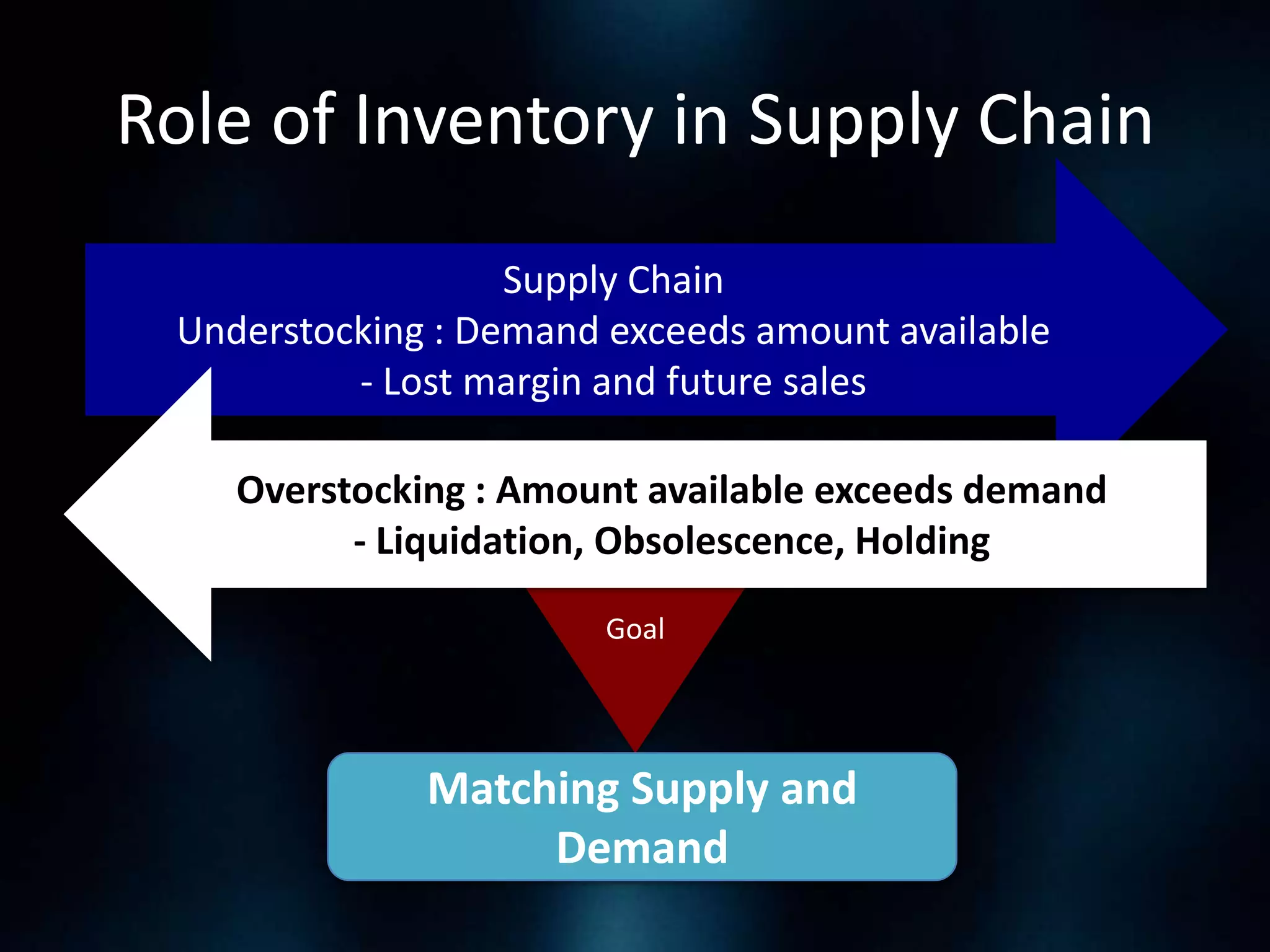 Role of Inventory in Supply Chain

Supply Chain
Understocking : Demand exceeds amount available
- Lost margin and future sales

Overstocking : Amount available exceeds demand
- Liquidation, Obsolescence, Holding

Goal

Matching Supply and Demand